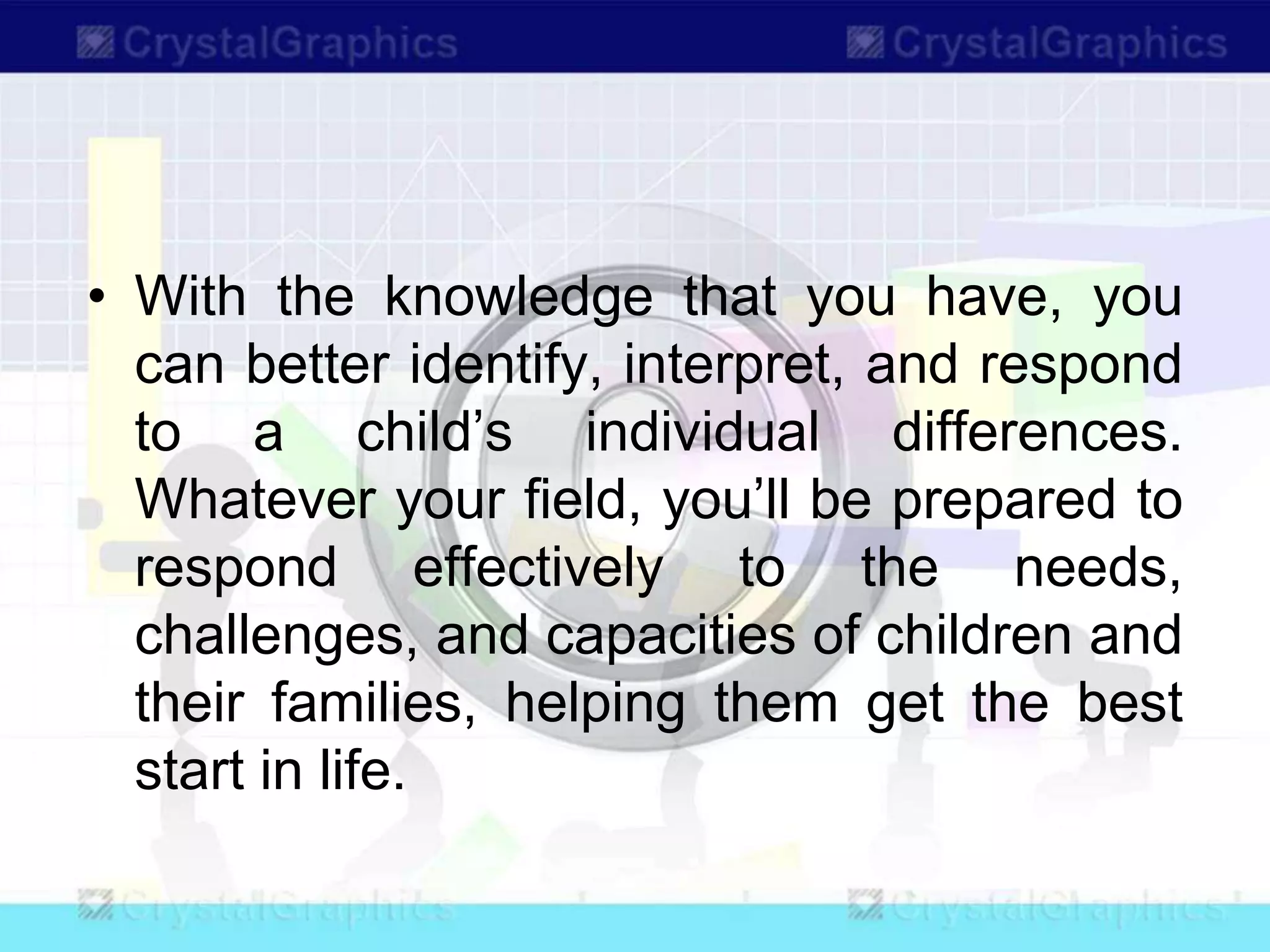 CrystalGraphics CrystalGraphics

• With the knowledge that you have, you can better identify, interpret, and respond to a child’s individual differences. Whatever your field, you’ll be prepared to respond effectively to the needs, challenges, and capacities of children and their families, helping them get the best start in life.

CrystalGraphics CrystalGraphics